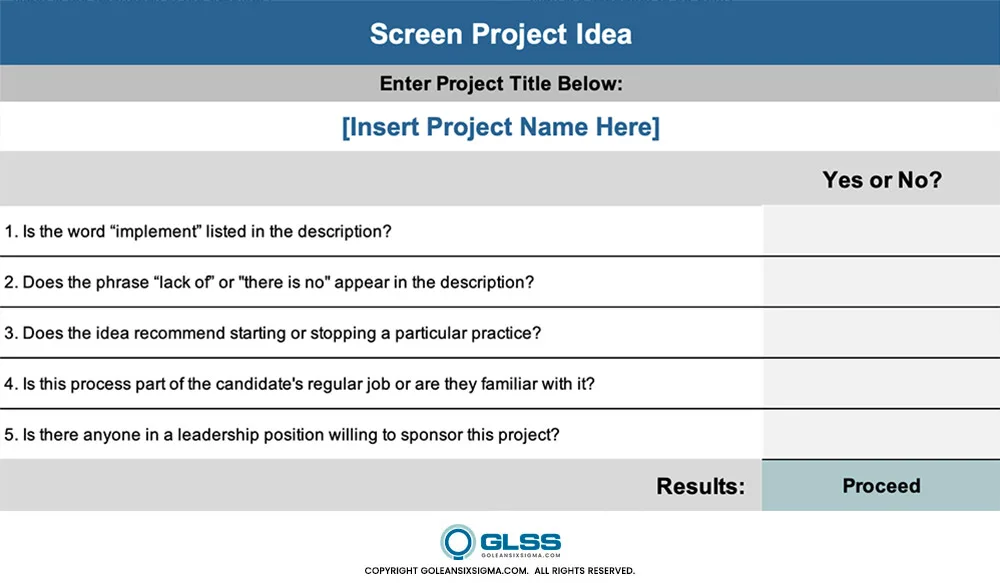 Screen Project Idea

Enter Project Title Below:

[Insert Project Name Here]

| | Yes or No? |
|---|---|
| 1. Is the word “implement” listed in the description? | |
| 2. Does the phrase “lack of” or "there is no" appear in the description? | |
| 3. Does the idea recommend starting or stopping a particular practice? | |
| 4. Is this process part of the candidate's regular job or are they familiar with it? | |
| 5. Is there anyone in a leadership position willing to sponsor this project? | |
| Results: | Proceed |

GLSS
GOLEANSIXSIGMA.COM
COPYRIGHT GOLEANSIXSIGMA.COM. ALL RIGHTS RESERVED.